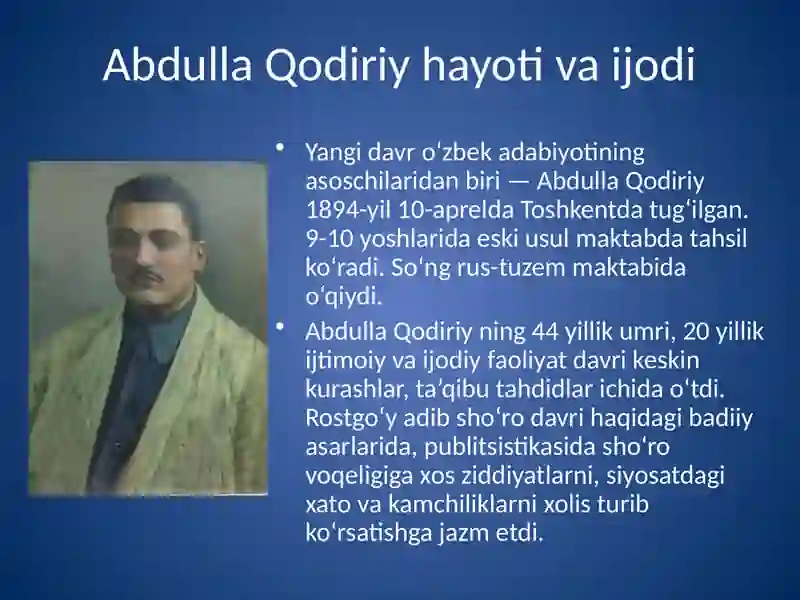 Abdulla Qodiriy hayoti va ijodi

• Yangi davr oʻzbek adabiyotining asoschilaridan biri — Abdulla Qodiriy 1894-yil 10-aprelda Toshkentda tugʻilgan. 9-10 yoshlarida eski usul maktabda tahsil koʻradi. Soʻng rus-tuzem maktabida oʻqiydi.

• Abdulla Qodiriy ning 44 yillik umri, 20 yillik ijtimoiy va ijodiy faoliyat davri keskin kurashlar, taʼqibu tahdidlar ichida oʻtdi. Rostgoʻy adib shoʻro davri haqidagi badiiy asarlarida, publitsistikasida shoʻro voqeligiga xos ziddiyatlarni, siyosatdagi xato va kamchiliklarni xolis turib koʻrsatishga jazm etdi.